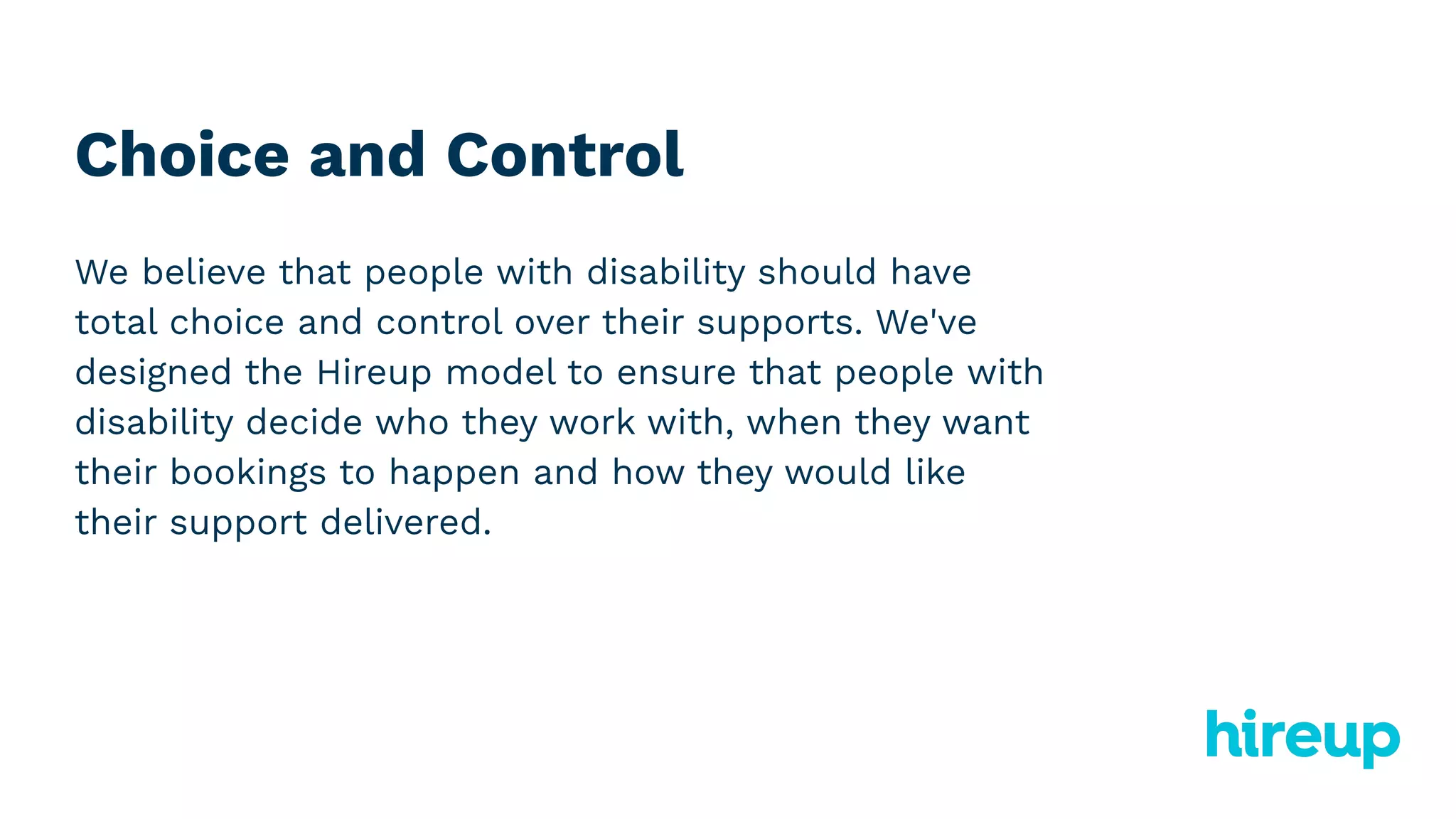 Choice and Control

We believe that people with disability should have total choice and control over their supports. We've designed the Hireup model to ensure that people with disability decide who they work with, when they want their bookings to happen and how they would like their support delivered.

hireup